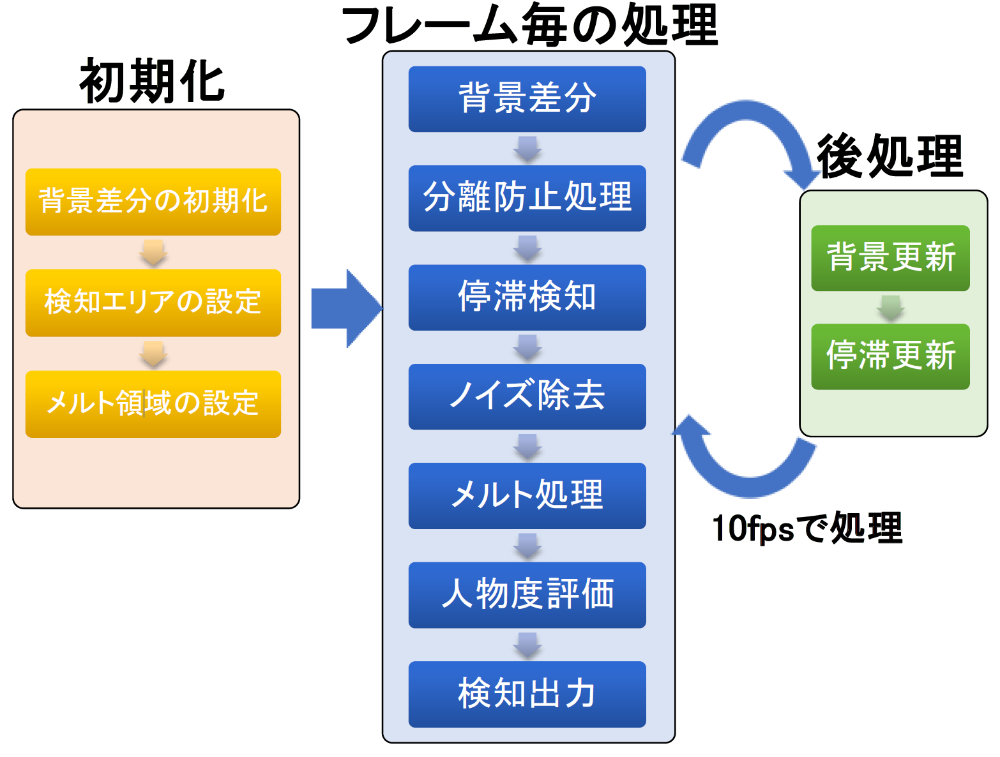 初期化

背景差分の初期化

検知エリアの設定

メルト領域の設定

フレーム毎の処理

背景差分

分離防止処理

停滞検知

ノイズ除去

メルト処理

人物度評価

検知出力

後処理

背景更新

停滞更新

10fpsで処理